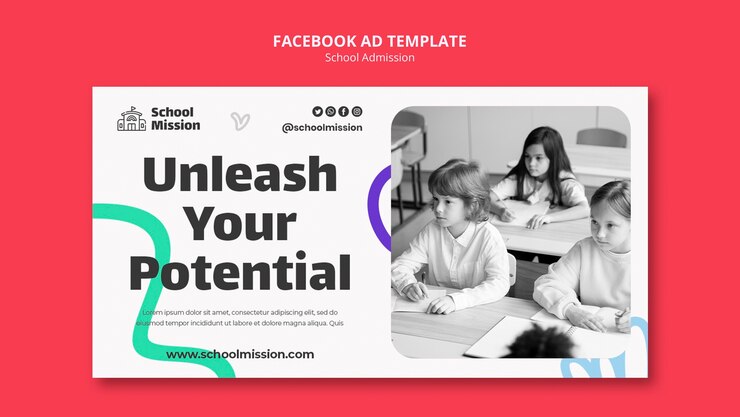 FACEBOOK AD TEMPLATE
School Admission

School Mission

@schoolmission

Unleash Your Potential

Lorem ipsum dolor sit amet, consectetur adipiscing elit, sed do eiusmod tempor incididunt ut labore et dolore magna aliqua. Quis

www.schoolmission.com